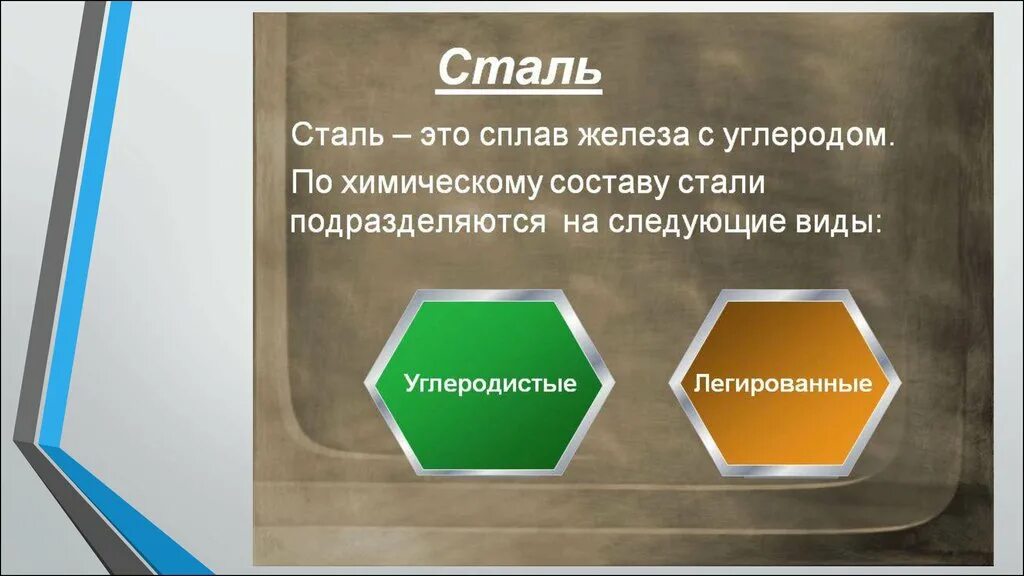 Сталь

Сталь – это сплав железа с углеродом.

По химическому составу стали подразделяются  на следующие виды:

Углеродистые

Легированные